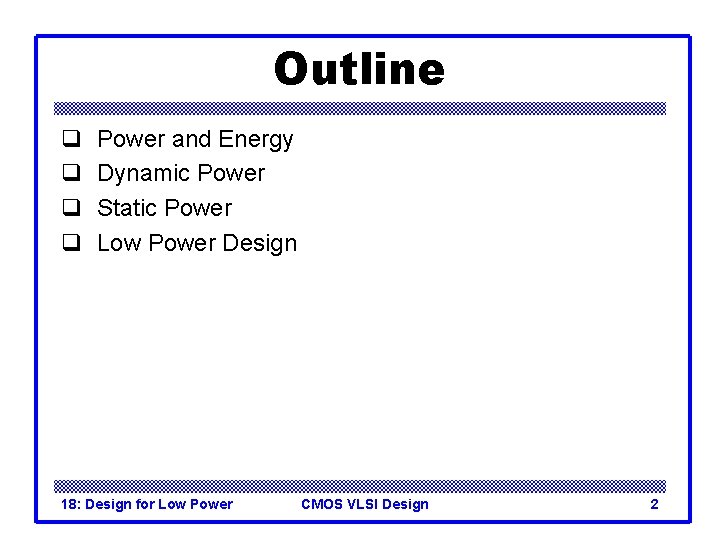 Outline

❑ Power and Energy
❑ Dynamic Power
❑ Static Power
❑ Low Power Design

18: Design for Low Power CMOS VLSI Design 2